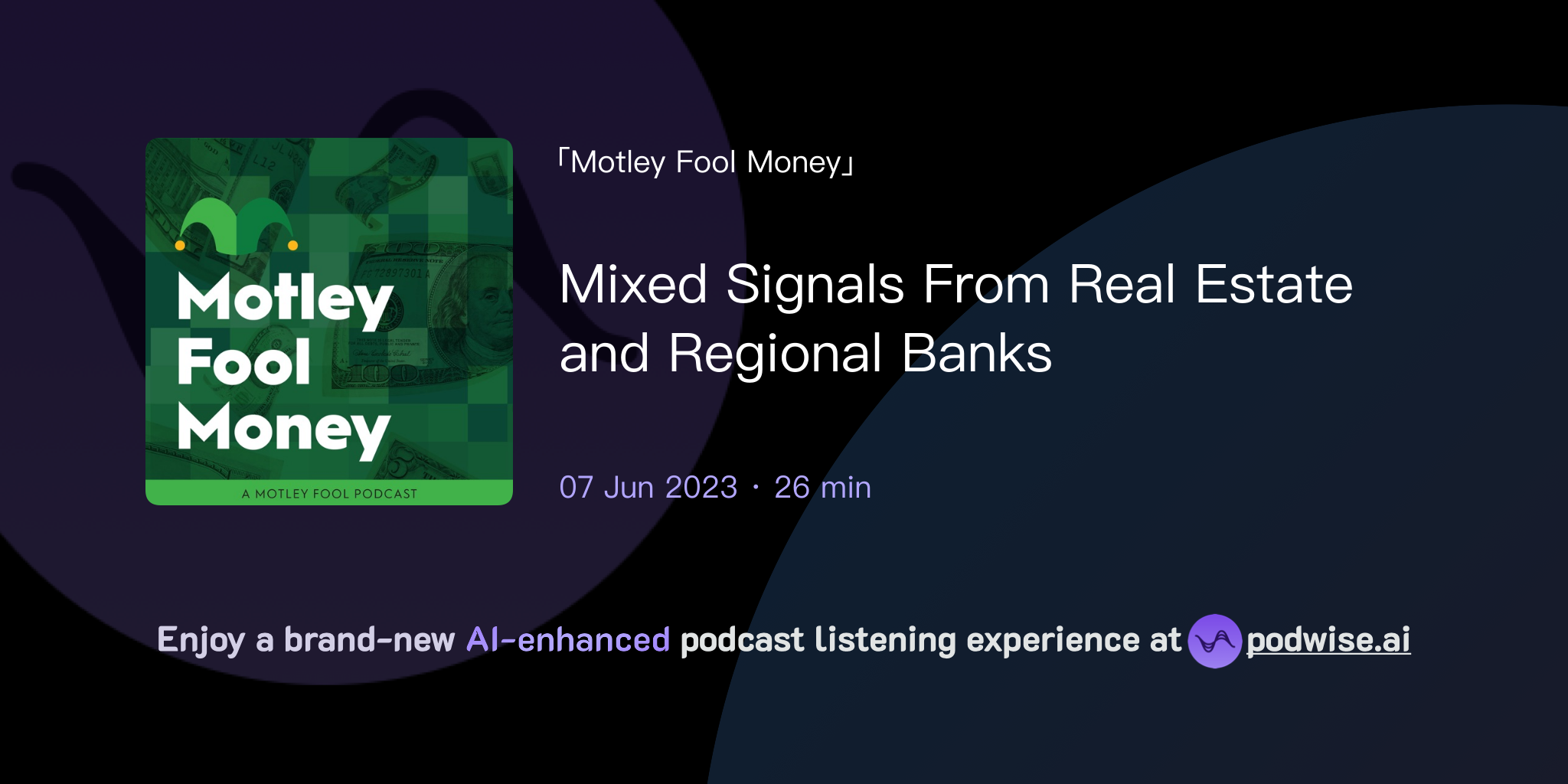 Motley Fool Money

A MOTLEY FOOL PODCAST

「Motley Fool Money」

Mixed Signals From Real Estate and Regional Banks

07 Jun 2023 · 26 min

Enjoy a brand-new AI-enhanced podcast listening experience at podwise.ai